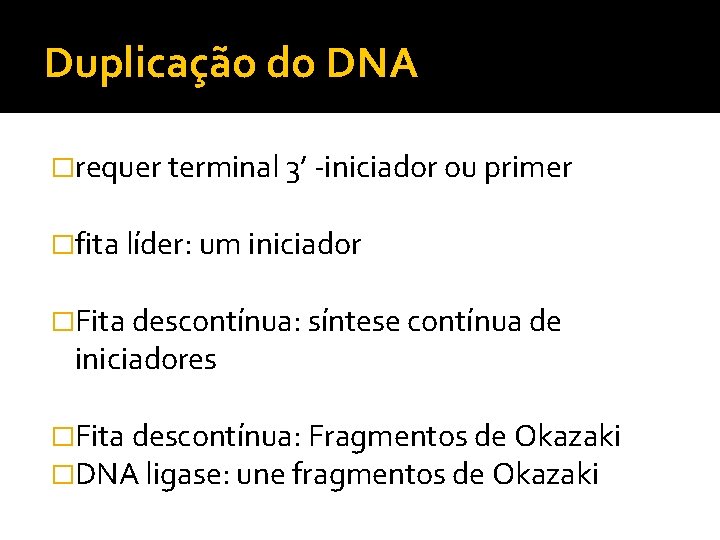 Duplicação do DNA

□requer terminal 3’ -iniciador ou primer

□fita líder: um iniciador

□Fita descontínua: síntese contínua de iniciadores

□Fita descontínua: Fragmentos de Okazaki
□DNA ligase: une fragmentos de Okazaki